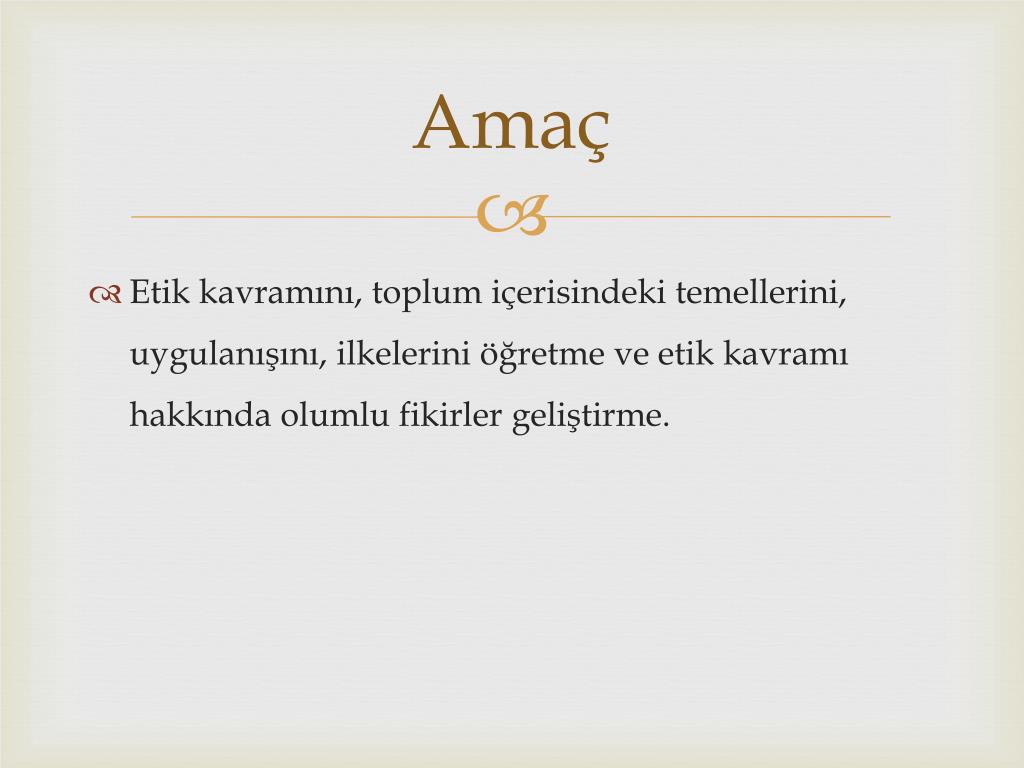 Amaç

Etik kavramını, toplum içerisindeki temellerini, uygulanışını, ilkelerini öğretme ve etik kavramı hakkında olumlu fikirler geliştirme.